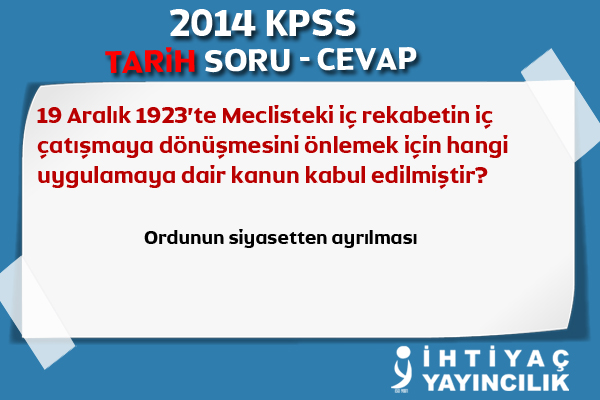 2014 KPSS
TARİH SORU - CEVAP

19 Aralık 1923'te Meclisteki iç rekabetin iç çatışmaya dönüşmesini önlemek için hangi uygulamaya dair kanun kabul edilmiştir?

Ordunun siyasetten ayrılması

İHTİYAÇ
YAYINCILIK